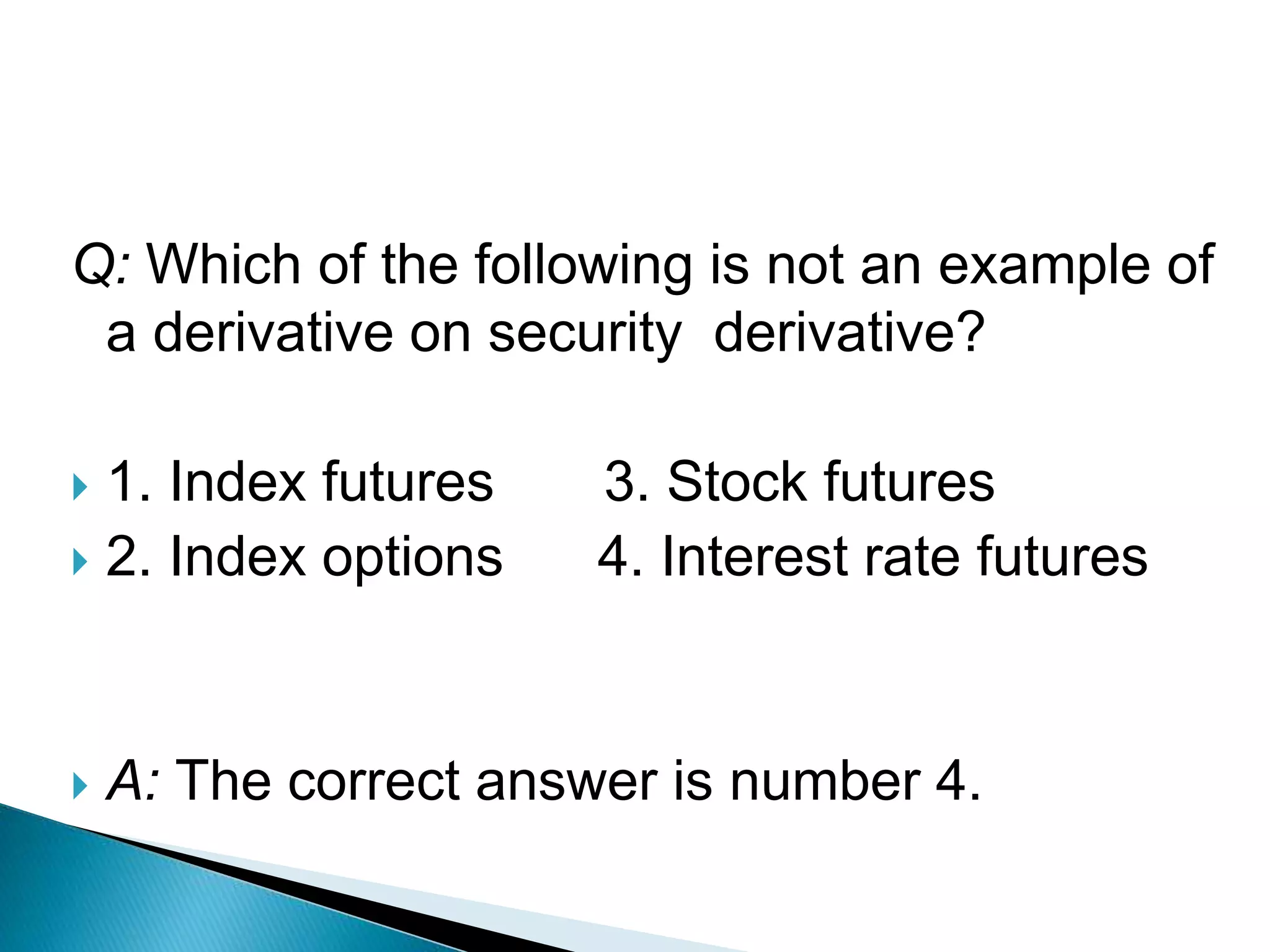 Q: Which of the following is not an example of a derivative on security derivative?

1. Index futures 3. Stock futures
2. Index options 4. Interest rate futures

A: The correct answer is number 4.